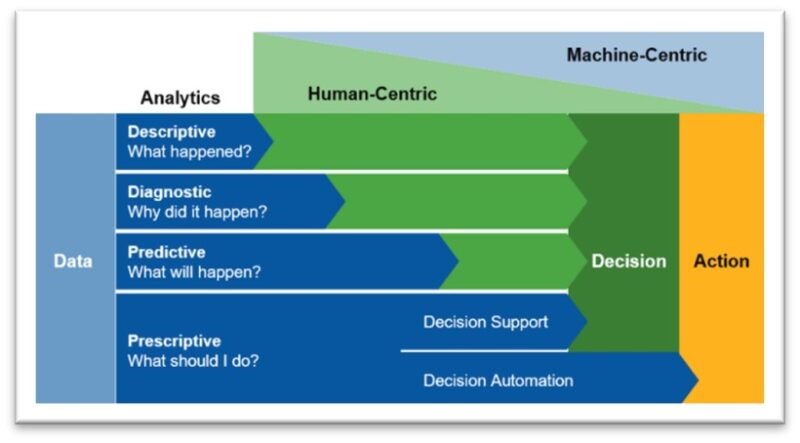 Machine-Centric

Analytics

Human-Centric

Data

Descriptive
What happened?

Diagnostic
Why did it happen?

Predictive
What will happen?

Prescriptive
What should I do?

Decision Support

Decision Automation

Decision

Action